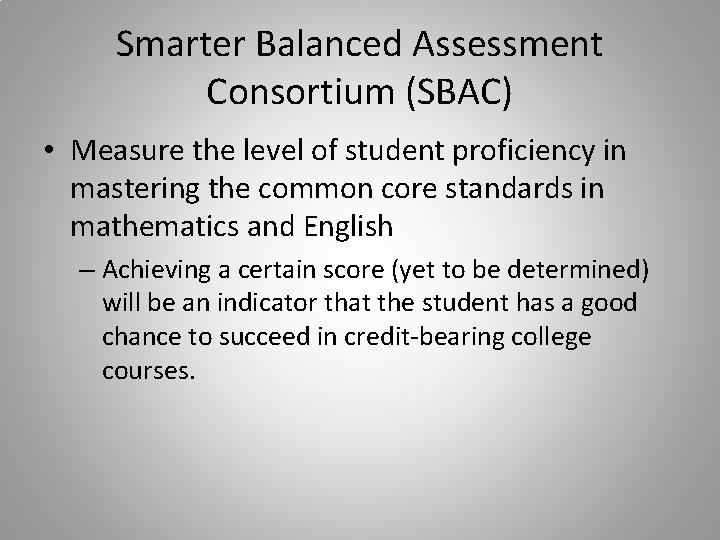 Smarter Balanced Assessment Consortium (SBAC)

• Measure the level of student proficiency in mastering the common core standards in mathematics and English

– Achieving a certain score (yet to be determined) will be an indicator that the student has a good chance to succeed in credit-bearing college courses.